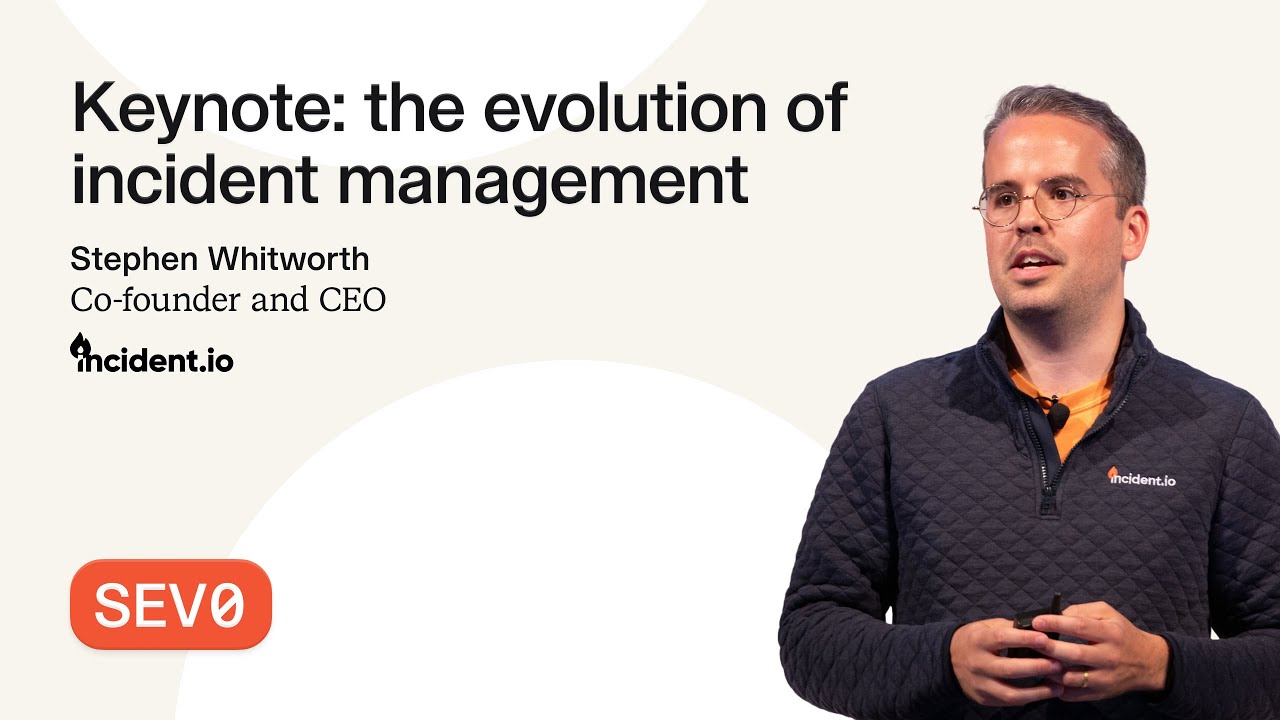 Keynote: the evolution of incident management

Stephen Whitworth
Co-founder and CEO

incident.io

SEV0

incident.io